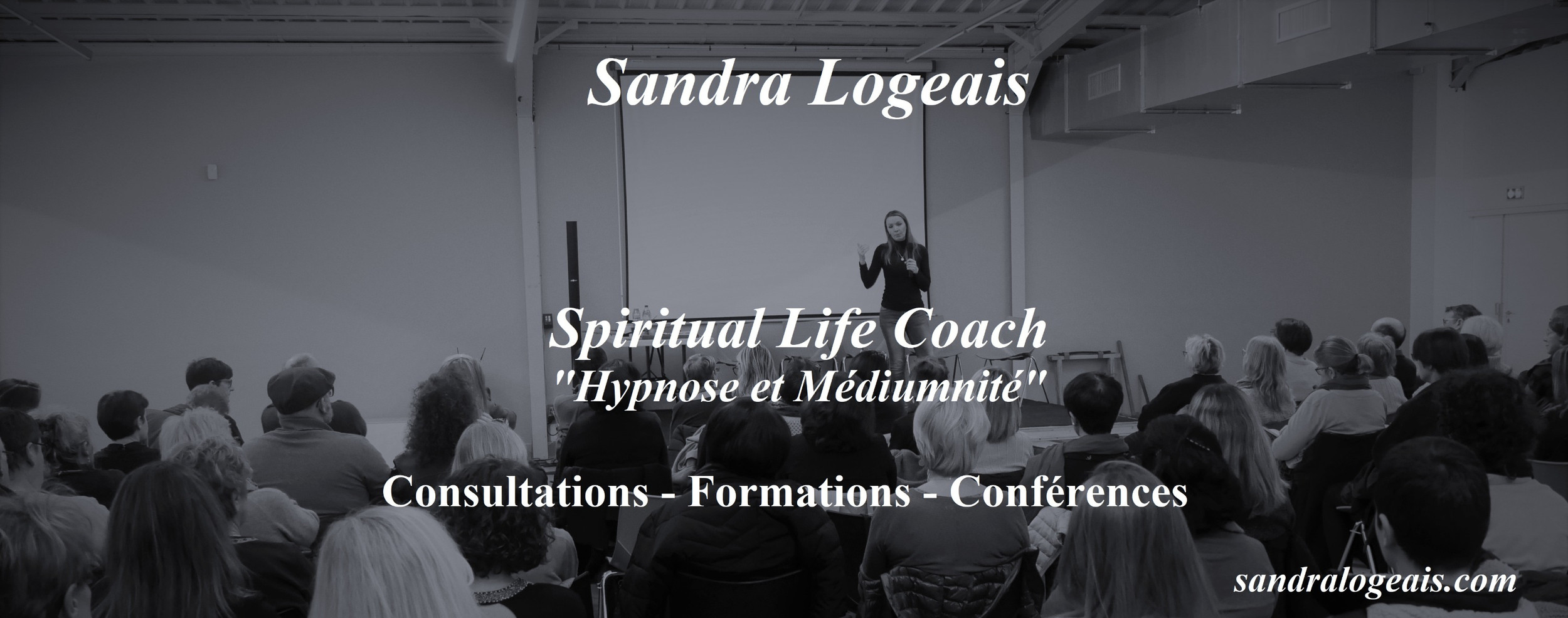 Sandra Logeais

Spiritual Life Coach
"Hypnose et Médiumnité"

Consultations - Formations - Conférences

sandralogeais.com